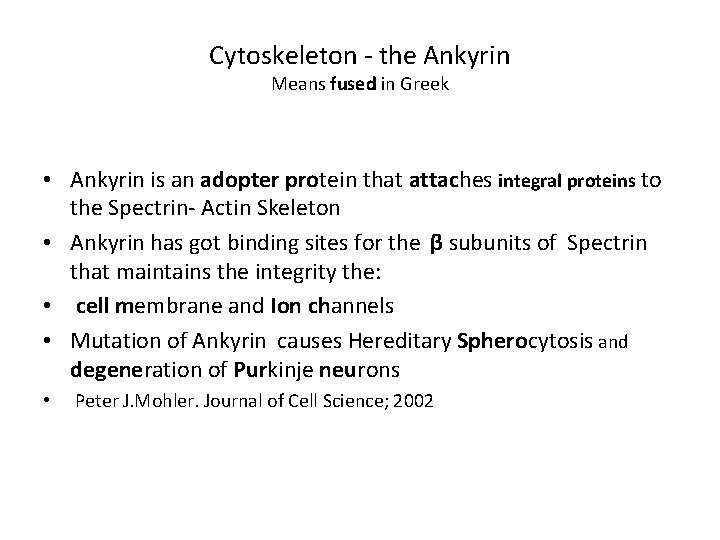 Cytoskeleton - the Ankyrin
Means fused in Greek

• Ankyrin is an adopter protein that attaches integral proteins to the Spectrin- Actin Skeleton
• Ankyrin has got binding sites for the β subunits of Spectrin that maintains the integrity the:
• cell membrane and Ion channels
• Mutation of Ankyrin causes Hereditary Spherocytosis and degeneration of Purkinje neurons
• Peter J.Mohler. Journal of Cell Science; 2002